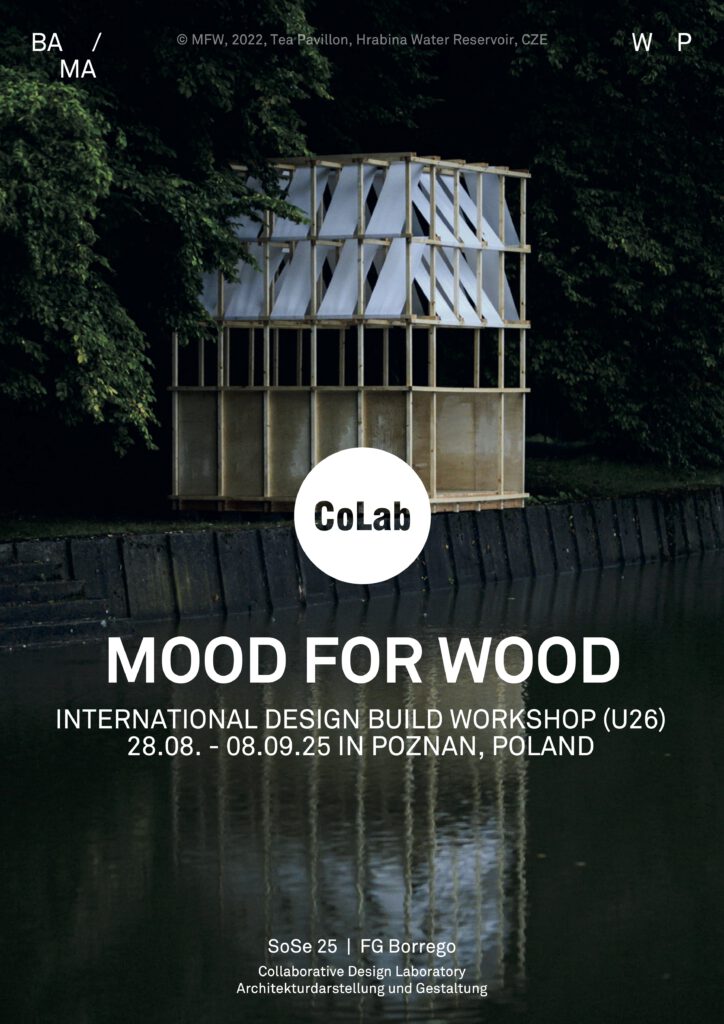 BA /
MA

© MFW, 2022, Tea Pavillon, Hrabina Water Reservoir, CZE

W P

CoLab

MOOD FOR WOOD

INTERNATIONAL DESIGN BUILD WORKSHOP (U26)
28.08. - 08.09.25 IN POZNAN, POLAND

SoSe 25 | FG Borrego
Collaborative Design Laboratory
Architekturdarstellung und Gestaltung